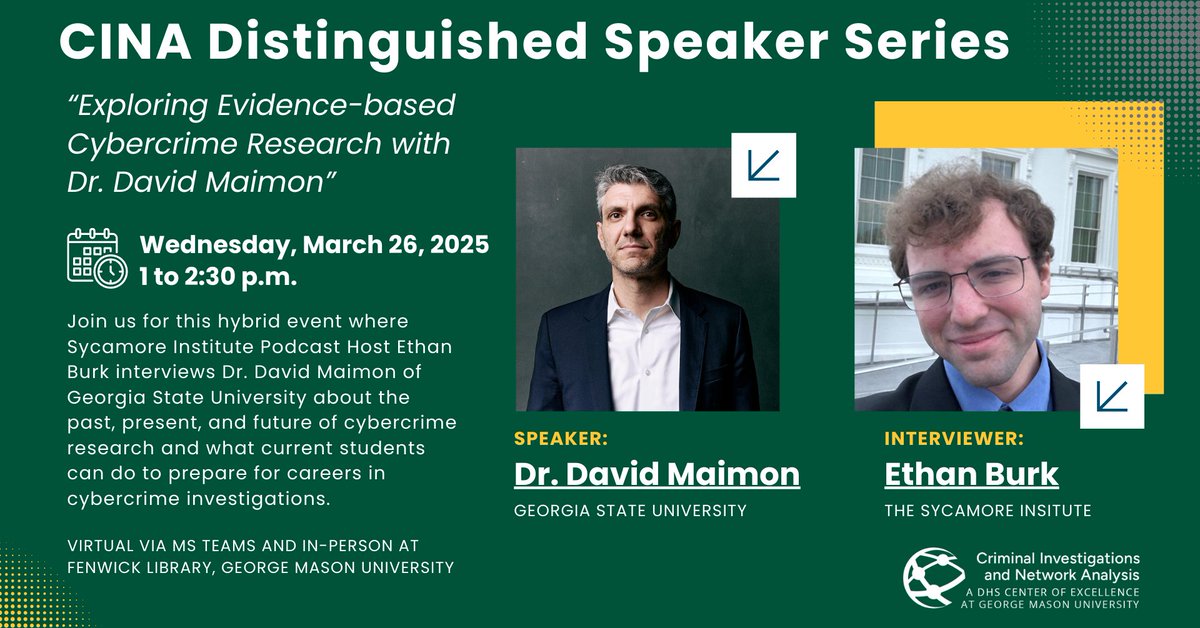 CINA Distinguished Speaker Series

"Exploring Evidence-based Cybercrime Research with Dr. David Maimon"

Wednesday, March 26, 2025
1 to 2:30 p.m.

Join us for this hybrid event where Sycamore Institute Podcast Host Ethan Burk interviews Dr. David Maimon of Georgia State University about the past, present, and future of cybercrime research and what current students can do to prepare for careers in cybercrime investigations.

VIRTUAL VIA MS TEAMS AND IN-PERSON AT FENWICK LIBRARY, GEORGE MASON UNIVERSITY

SPEAKER:
Dr. David Maimon
GEORGIA STATE UNIVERSITY

INTERVIEWER:
Ethan Burk
THE SYCAMORE INSITUTE

Criminal Investigations and Network Analysis
A DHS CENTER OF EXCELLENCE AT GEORGE MASON UNIVERSITY